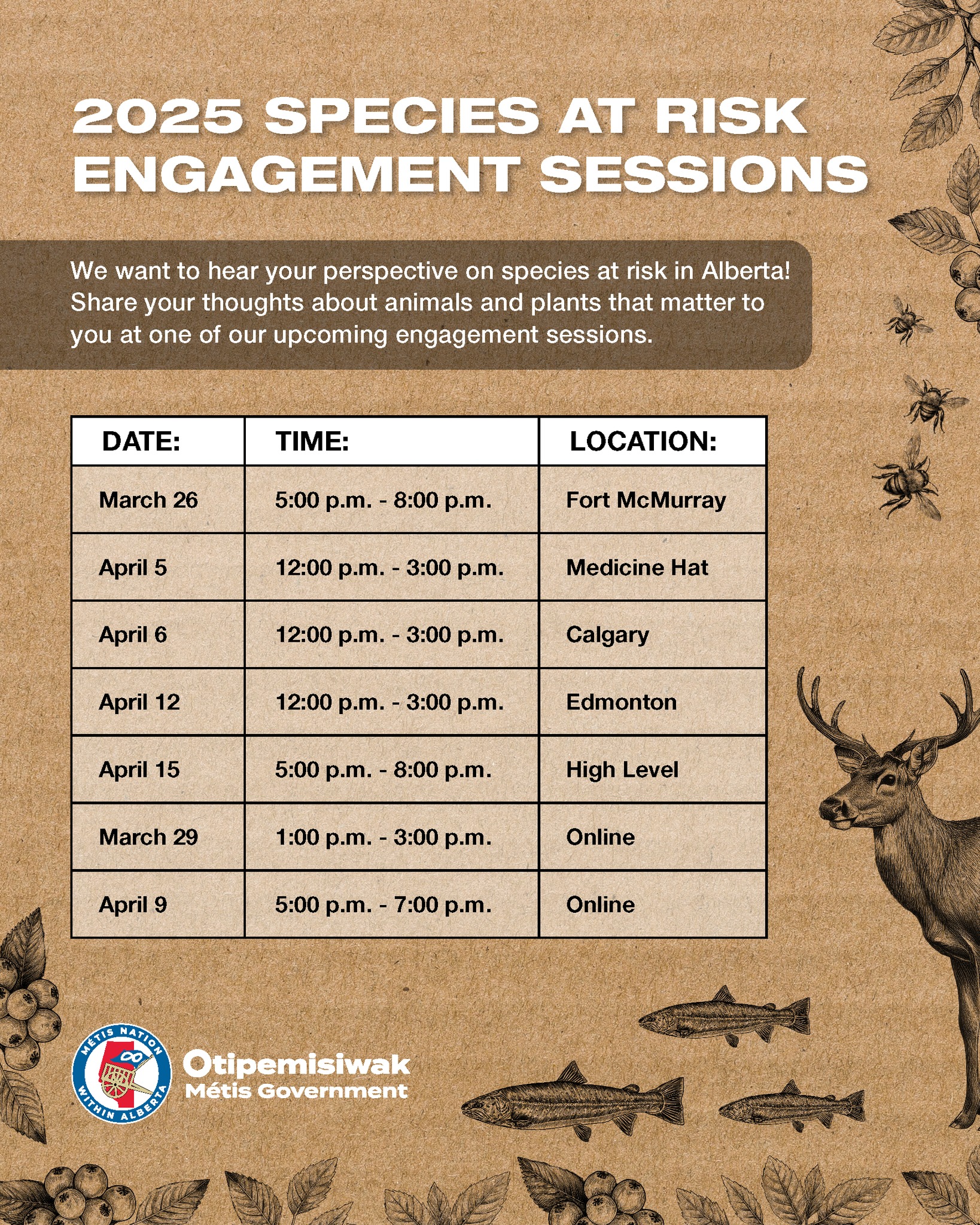 2025 SPECIES AT RISK ENGAGEMENT SESSIONS

We want to hear your perspective on species at risk in Alberta! Share your thoughts about animals and plants that matter to you at one of our upcoming engagement sessions.

| DATE: | TIME: | LOCATION: |
|---|---|---|
| March 26 | 5:00 p.m. - 8:00 p.m. | Fort McMurray |
| April 5 | 12:00 p.m. - 3:00 p.m. | Medicine Hat |
| April 6 | 12:00 p.m. - 3:00 p.m. | Calgary |
| April 12 | 12:00 p.m. - 3:00 p.m. | Edmonton |
| April 15 | 5:00 p.m. - 8:00 p.m. | High Level |
| March 29 | 1:00 p.m. - 3:00 p.m. | Online |
| April 9 | 5:00 p.m. - 7:00 p.m. | Online |

MÉTIS NATION WITHIN ALBERTA

Otipemisiwak
Métis Government